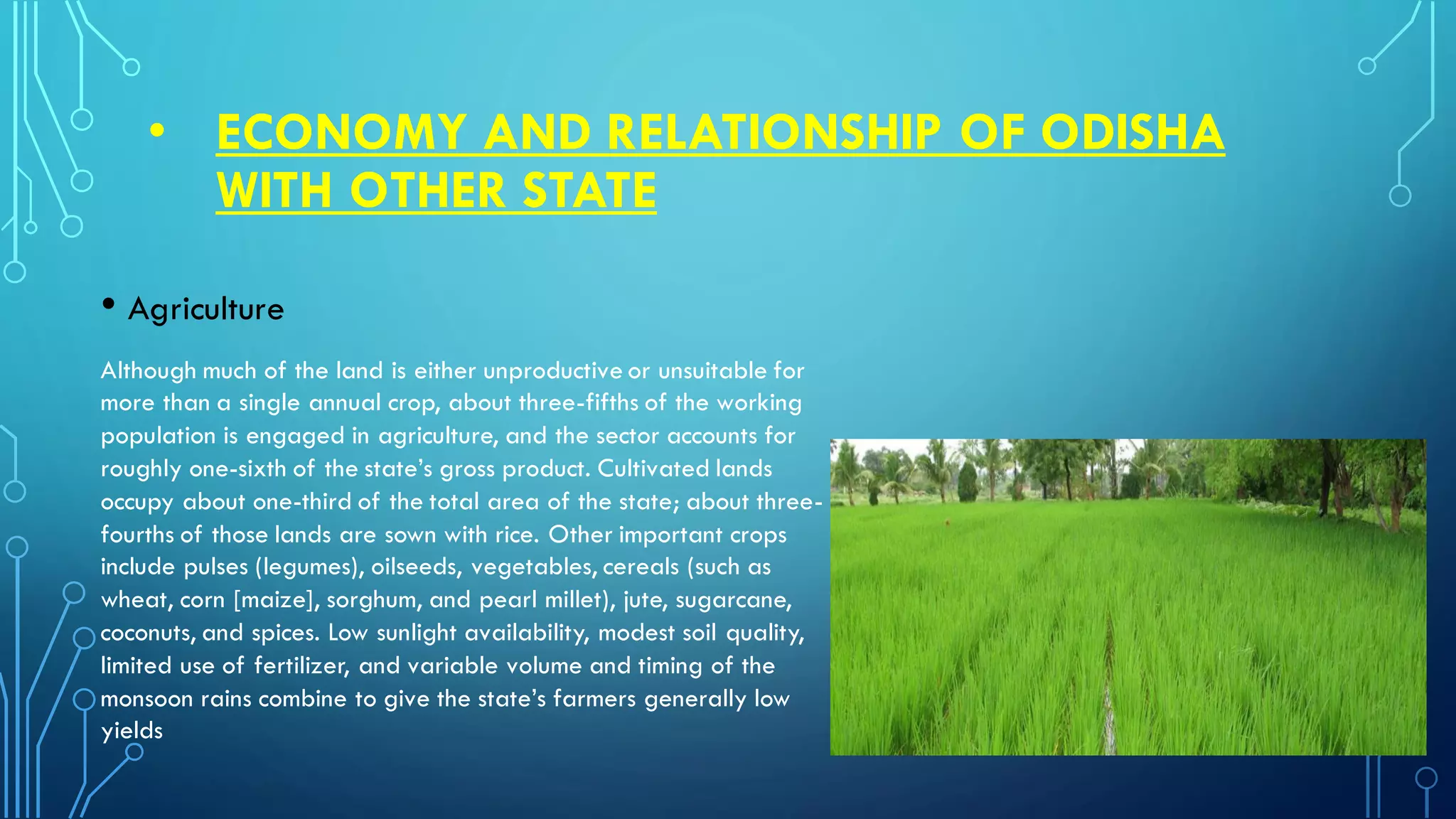 • ECONOMY AND RELATIONSHIP OF ODISHA WITH OTHER STATE

• Agriculture

Although much of the land is either unproductive or unsuitable for more than a single annual crop, about three-fifths of the working population is engaged in agriculture, and the sector accounts for roughly one-sixth of the state's gross product. Cultivated lands occupy about one-third of the total area of the state; about three-fourths of those lands are sown with rice. Other important crops include pulses (legumes), oilseeds, vegetables, cereals (such as wheat, corn [maize], sorghum, and pearl millet), jute, sugarcane, coconuts, and spices. Low sunlight availability, modest soil quality, limited use of fertilizer, and variable volume and timing of the monsoon rains combine to give the state's farmers generally low yields